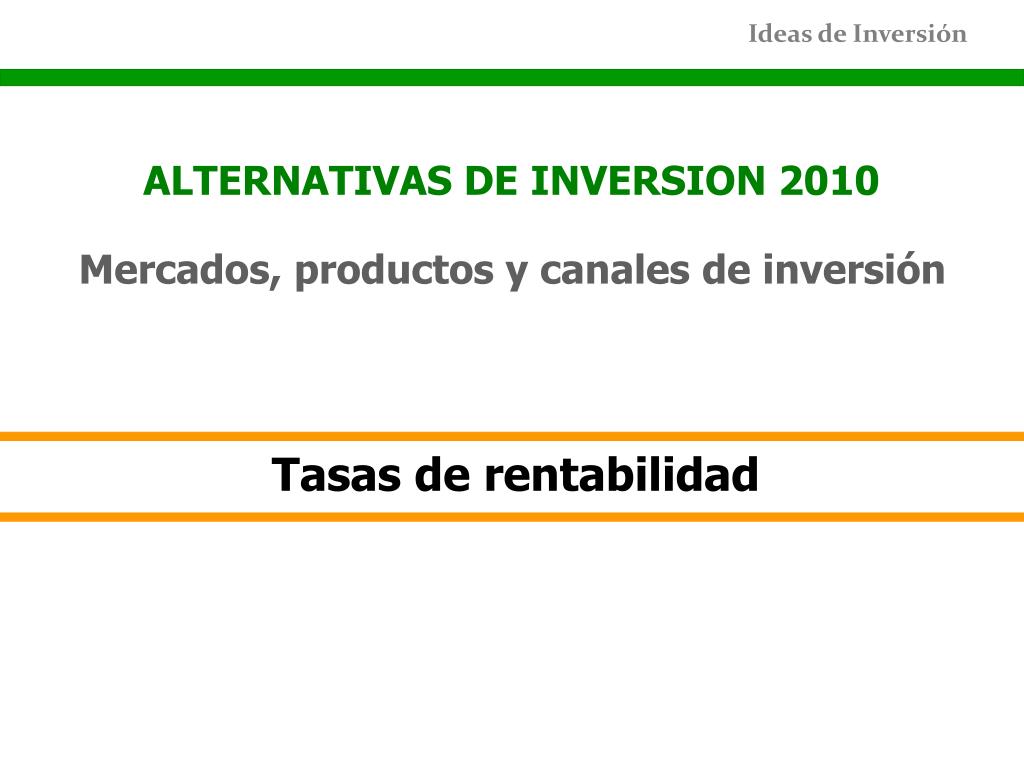 Ideas de Inversión

ALTERNATIVAS DE INVERSION 2010

Mercados, productos y canales de inversión

Tasas de rentabilidad